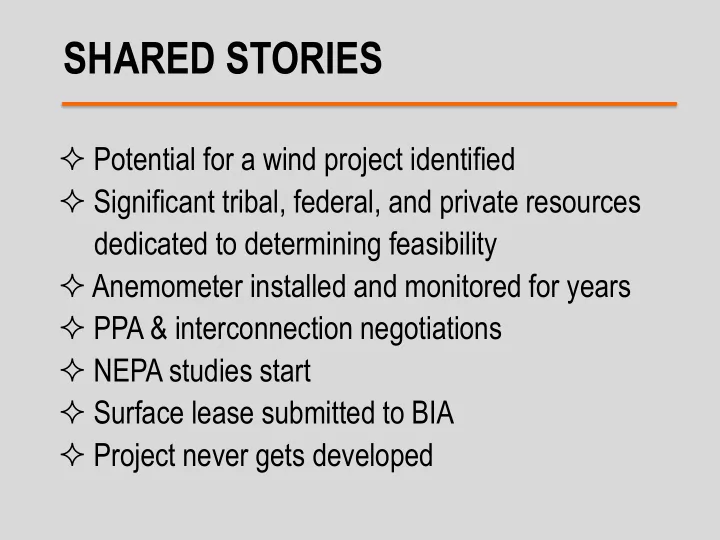 SHARED STORIES

✧ Potential for a wind project identified
✧ Significant tribal, federal, and private resources dedicated to determining feasibility
✧ Anemometer installed and monitored for years
✧ PPA & interconnection negotiations
✧ NEPA studies start
✧ Surface lease submitted to BIA
✧ Project never gets developed